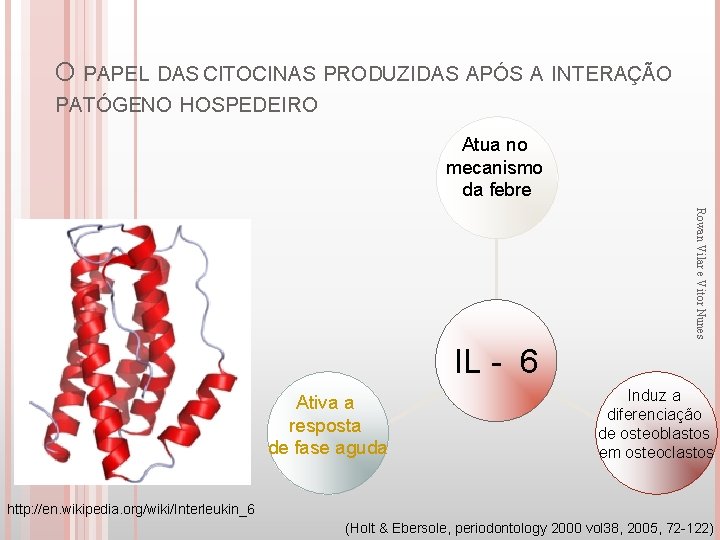 O PAPEL DAS CITOCINAS PRODUZIDAS APÓS A INTERAÇÃO PATÓGENO HOSPEDEIRO

Atua no mecanismo da febre

Rowan Vilar e Vitor Nunes

IL - 6

Ativa a resposta de fase aguda

Induz a diferenciação de osteoblastos em osteoclastos

http://en.wikipedia.org/wiki/Interleukin_6

(Holt & Ebersole, periodontology 2000 vol38, 2005, 72-122)